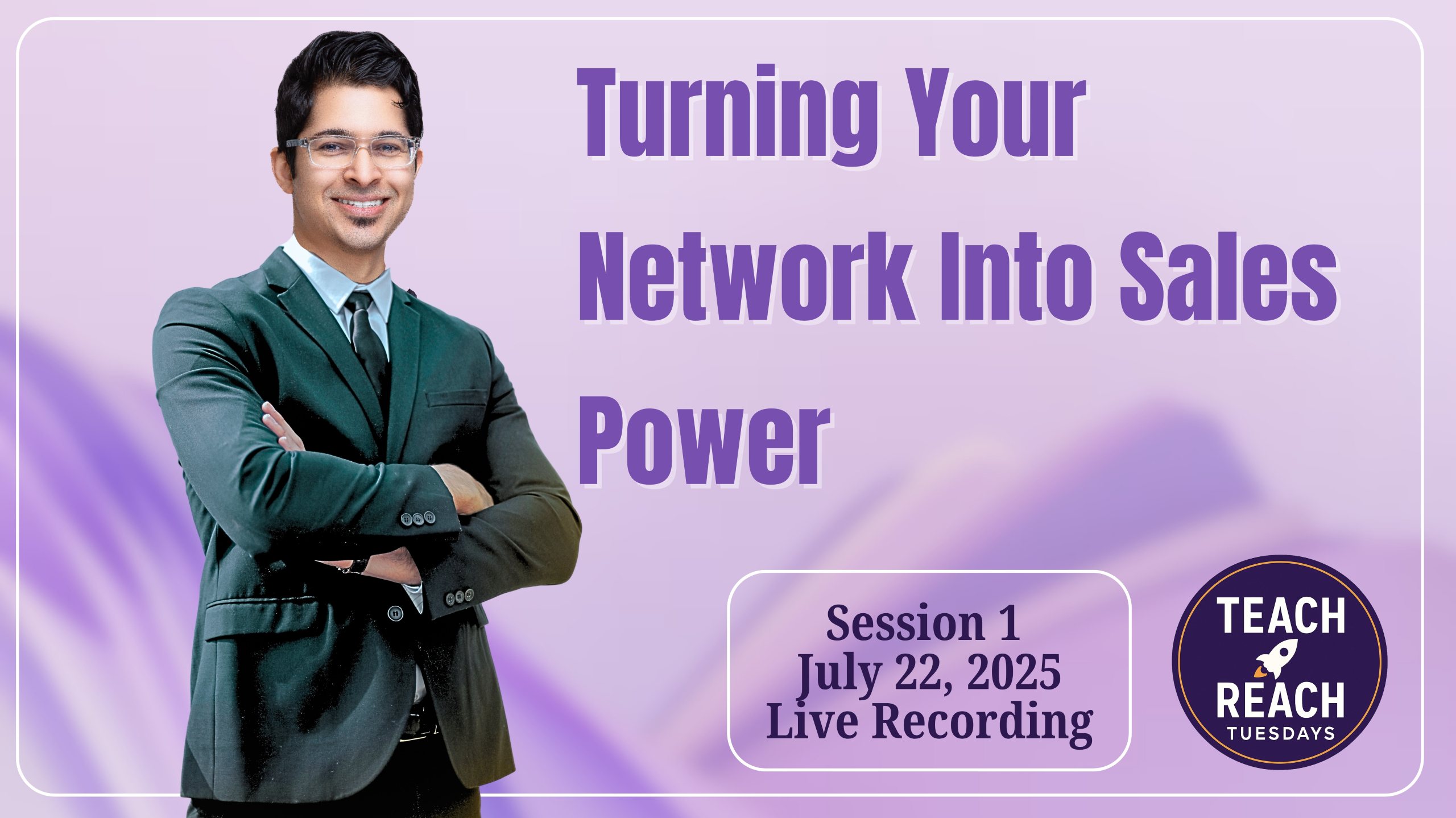 Turning Your Network Into Sales Power

Session 1
July 22, 2025
Live Recording

TEACH
REACH
TUESDAYS